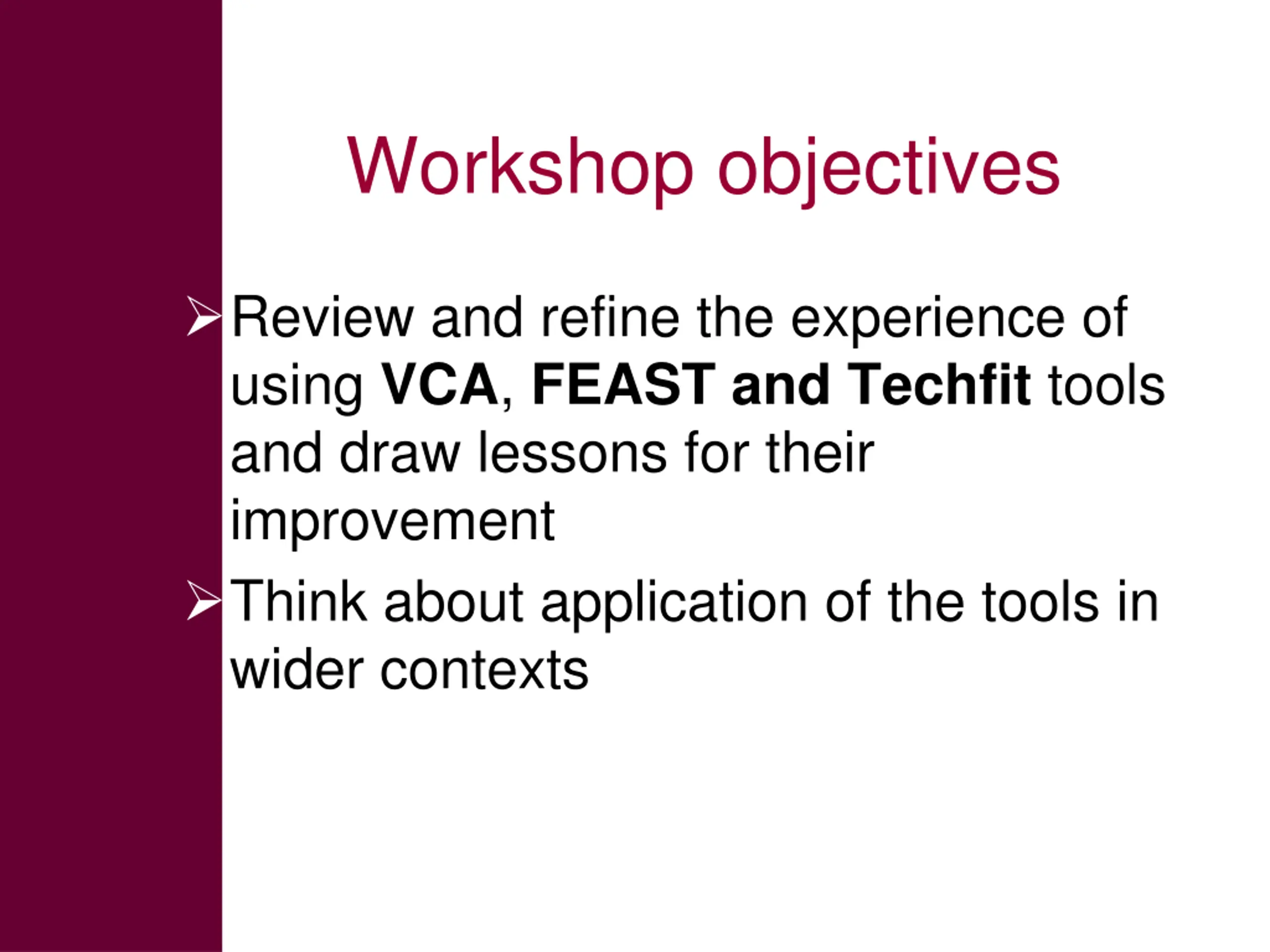 Workshop objectives

➢ Review and refine the experience of using VCA, FEAST and Techfit tools and draw lessons for their improvement

➢ Think about application of the tools in wider contexts